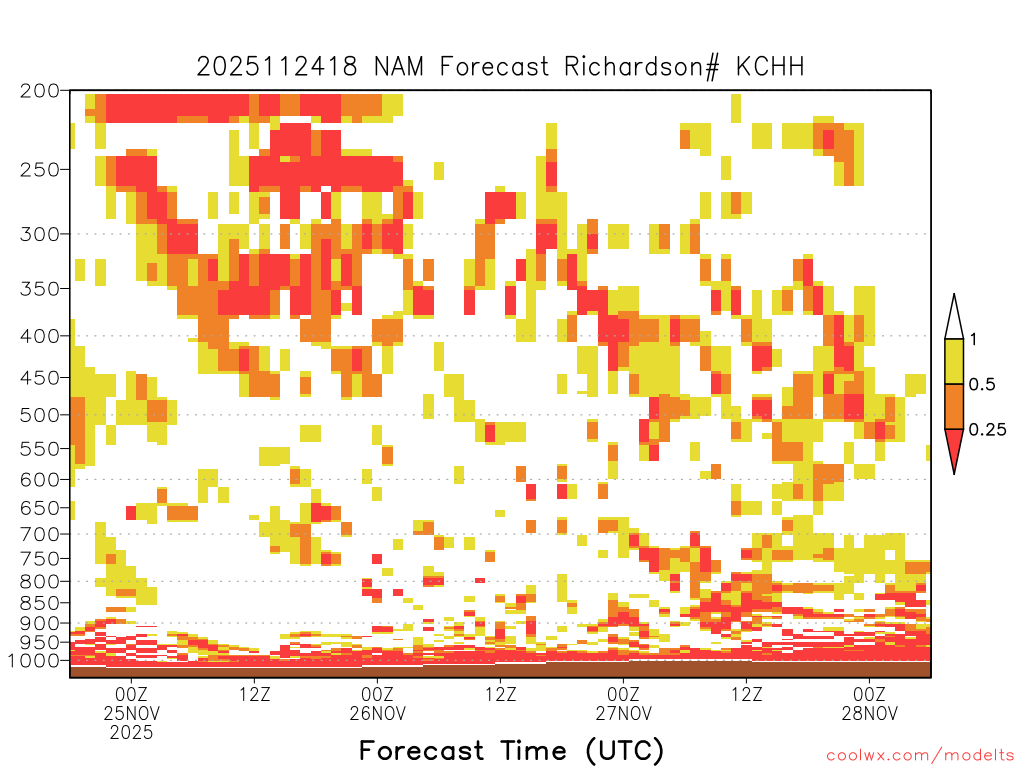 2025112418 NAM Forecast Richardson# KCHH

200
250
300
350
400
450
500
550
600
650
700
750
800
850
900
950
1000

1
0.5
0.25

00Z
25NOV
2025
12Z
00Z
26NOV
12Z
00Z
27NOV
12Z
00Z
28NOV

Forecast Time (UTC)

coolwx.com/modelts